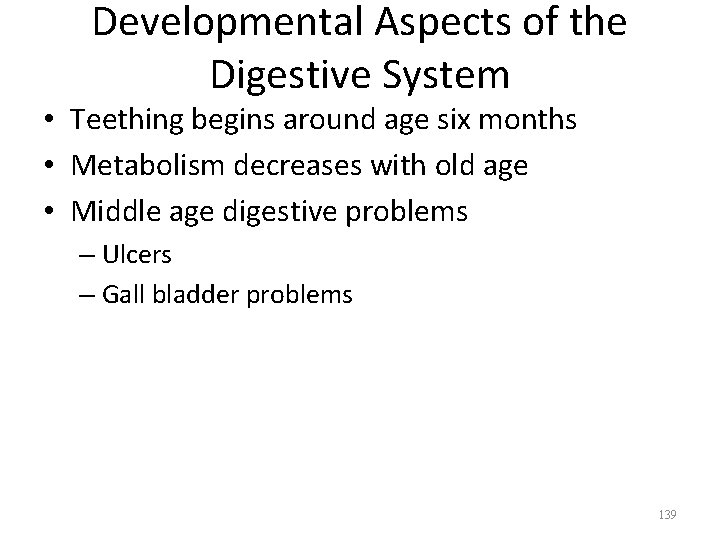 Developmental Aspects of the Digestive System

• Teething begins around age six months
• Metabolism decreases with old age
• Middle age digestive problems
  – Ulcers
  – Gall bladder problems

139